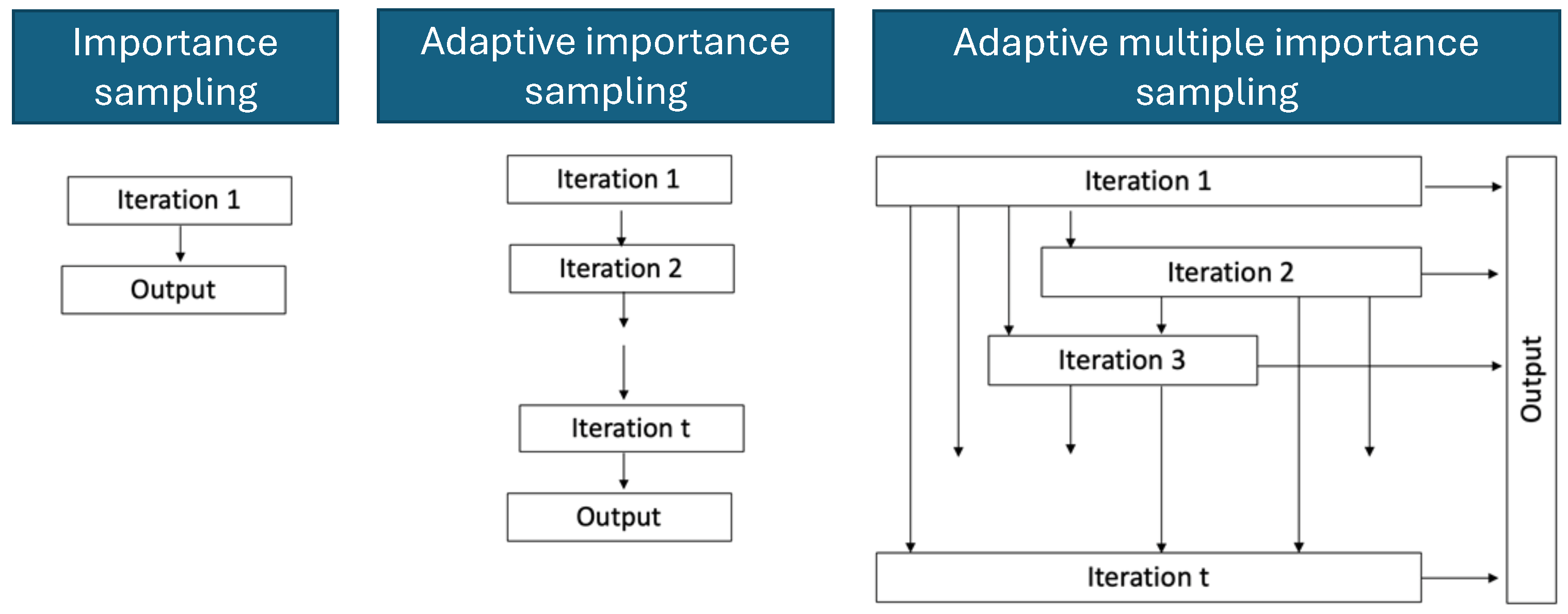 Importance sampling

Iteration 1

Output

Adaptive importance sampling

Iteration 1

Iteration 2

Iteration t

Output

Adaptive multiple importance sampling

Iteration 1

Iteration 2

Iteration 3

Iteration t

Output